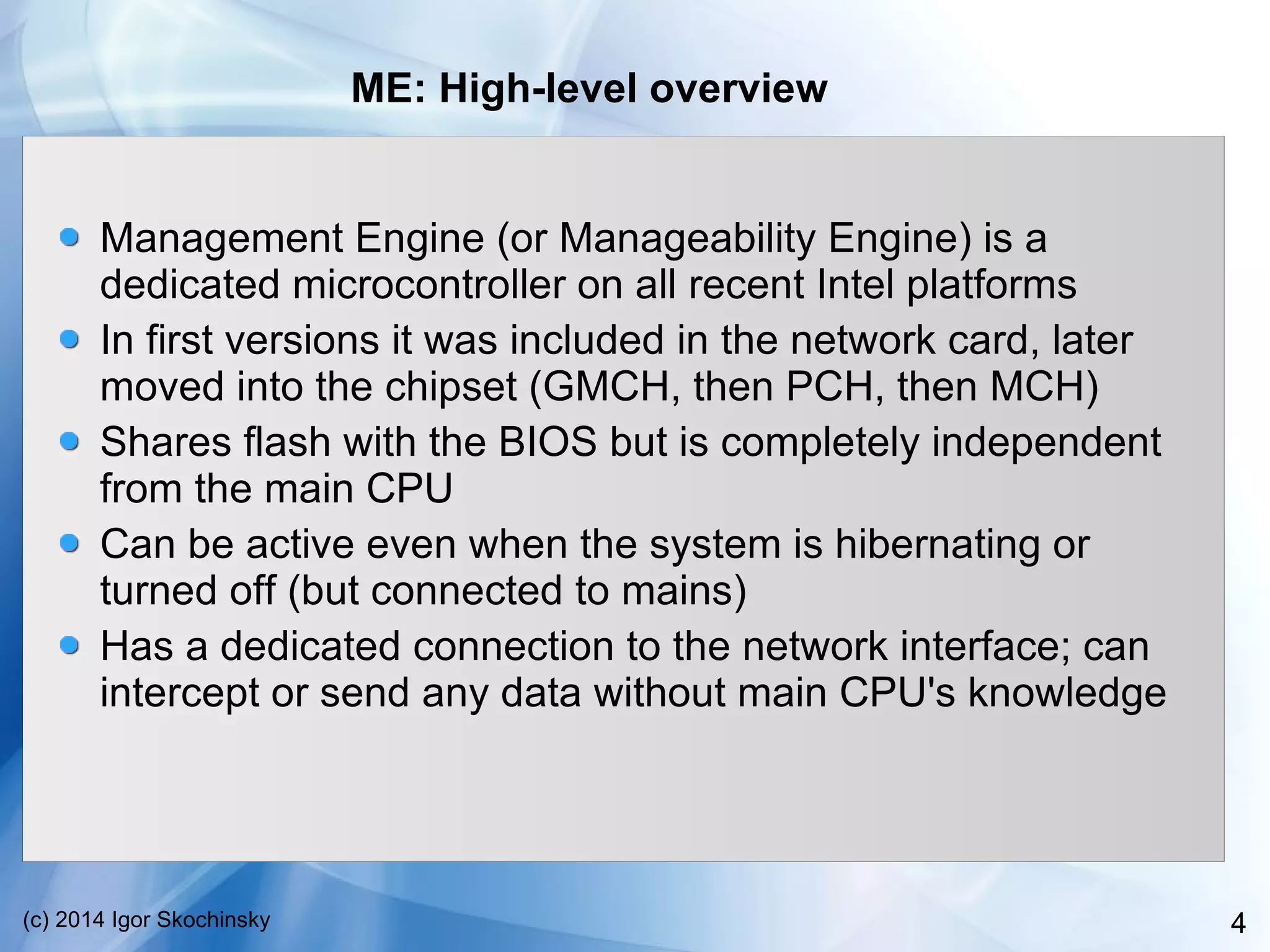 ME: High-level overview

- Management Engine (or Manageability Engine) is a dedicated microcontroller on all recent Intel platforms
- In first versions it was included in the network card, later moved into the chipset (GMCH, then PCH, then MCH)
- Shares flash with the BIOS but is completely independent from the main CPU
- Can be active even when the system is hibernating or turned off (but connected to mains)
- Has a dedicated connection to the network interface; can intercept or send any data without main CPU's knowledge

(c) 2014 Igor Skochinsky

4